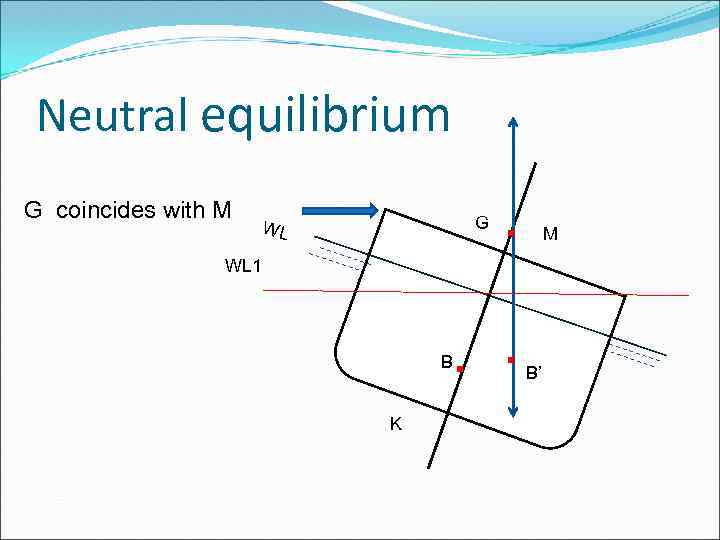 Neutral equilibrium

G coincides with M

WL

WL1

G

M

B

B'

K